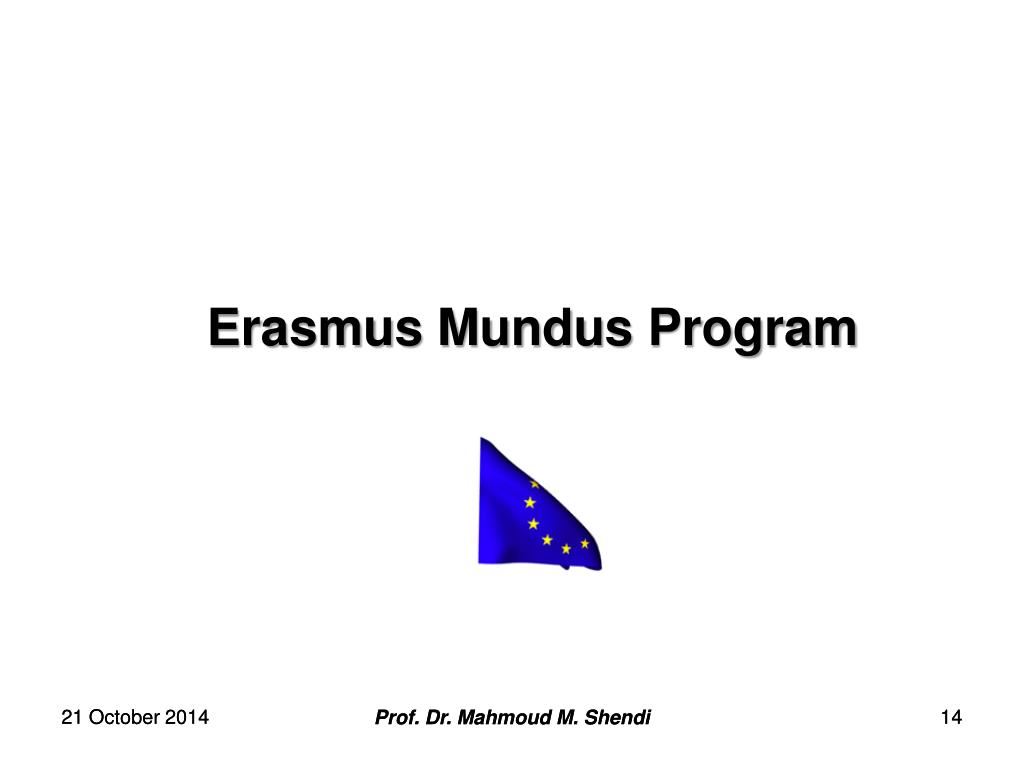 Erasmus Mundus Program

21 October 2014

Prof. Dr. Mahmoud M. Shendi

14